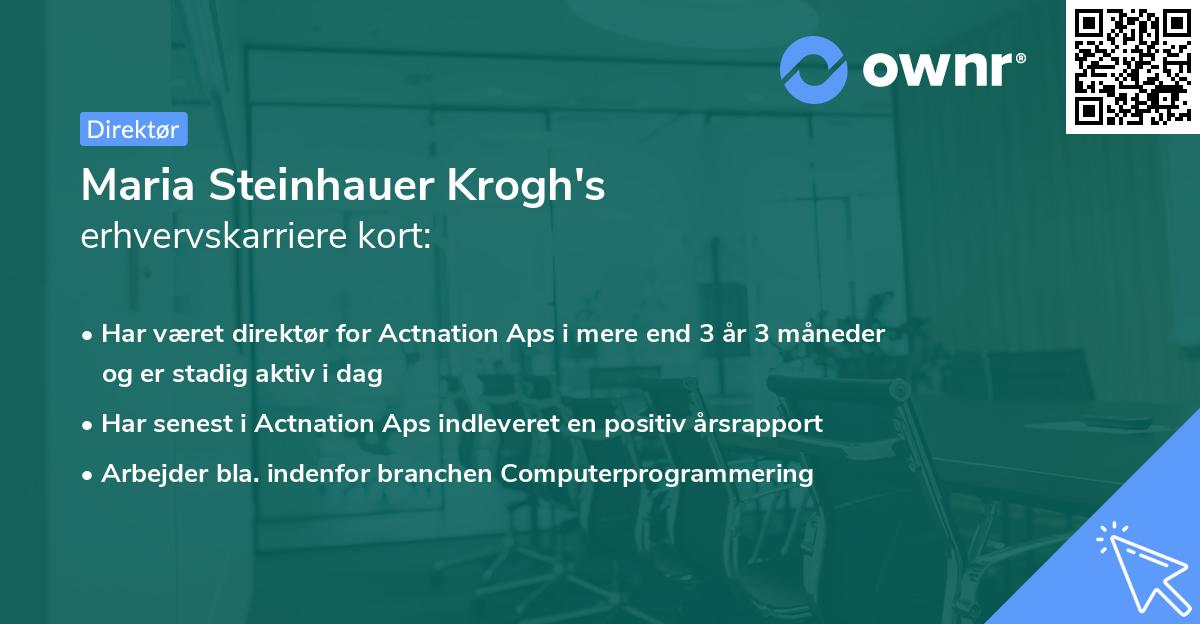 ownr®

Direktør

Maria Steinhauer Krogh's
erhvervskarriere kort:

• Har været direktør for Actnation Aps i mere end 3 år 3 måneder og er stadig aktiv i dag
• Har senest i Actnation Aps indleveret en positiv årsrapport
• Arbejder bla. indenfor branchen Computerprogrammering